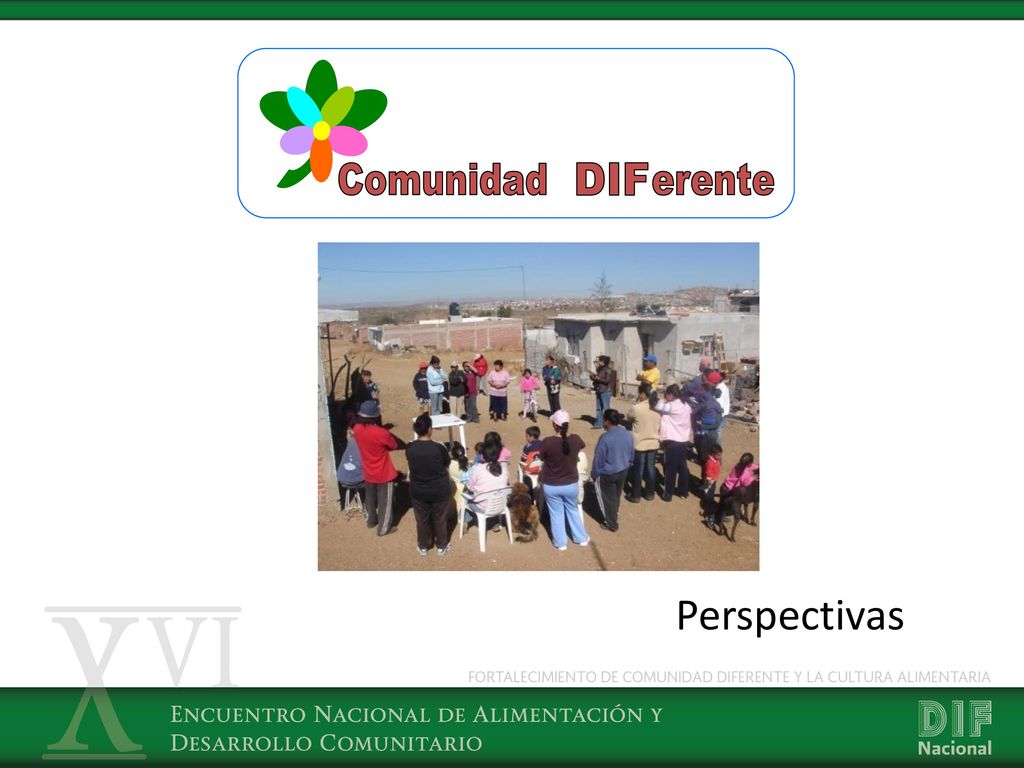 Comunidad DIFerente

Perspectivas

XVI

FORTALECIMIENTO DE COMUNIDAD DIFERENTE Y LA CULTURA ALIMENTARIA

ENCUENTRO NACIONAL DE ALIMENTACIÓN Y DESARROLLO COMUNITARIO

DIF Nacional